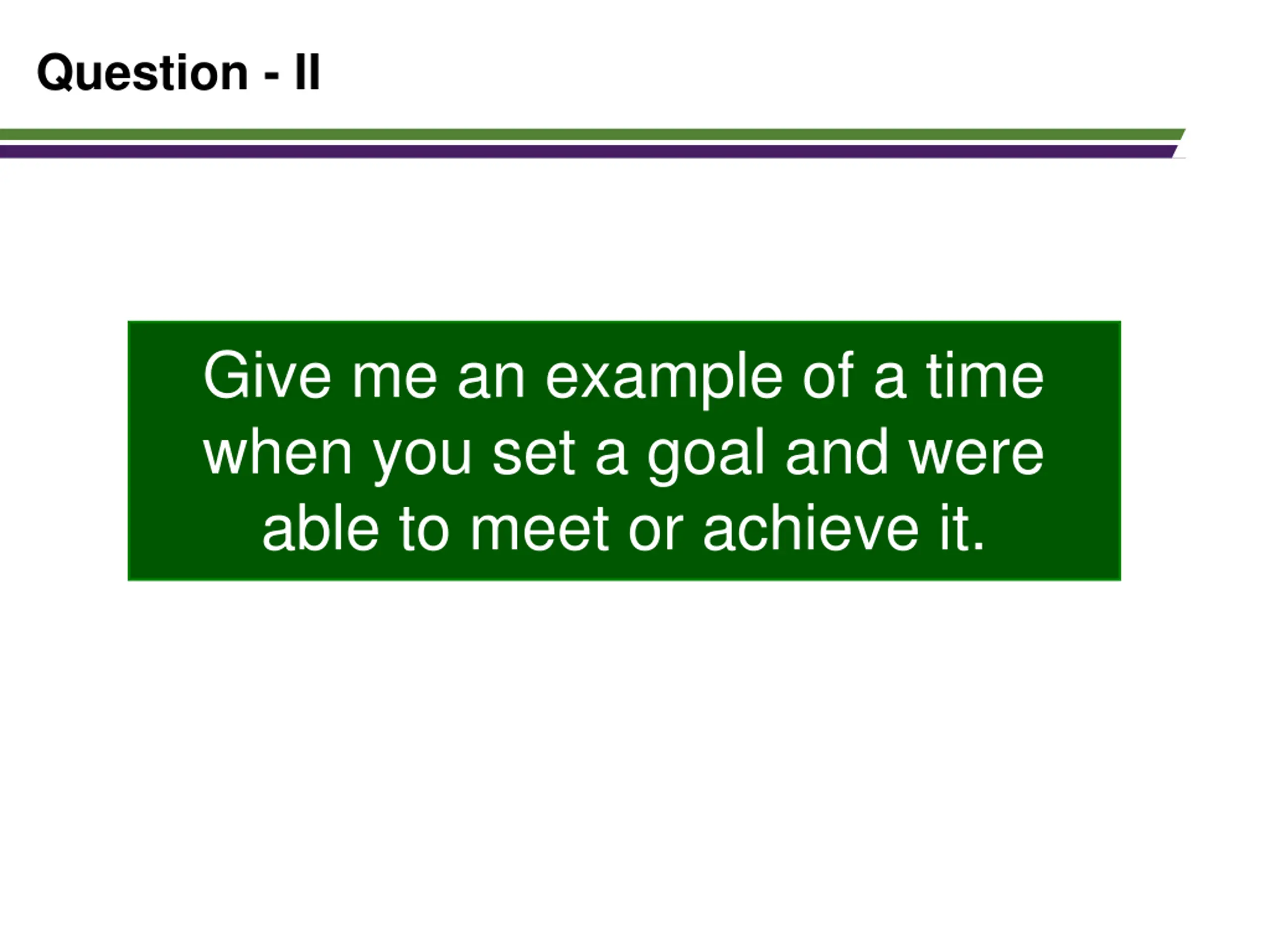 Question - II

Give me an example of a time when you set a goal and were able to meet or achieve it.